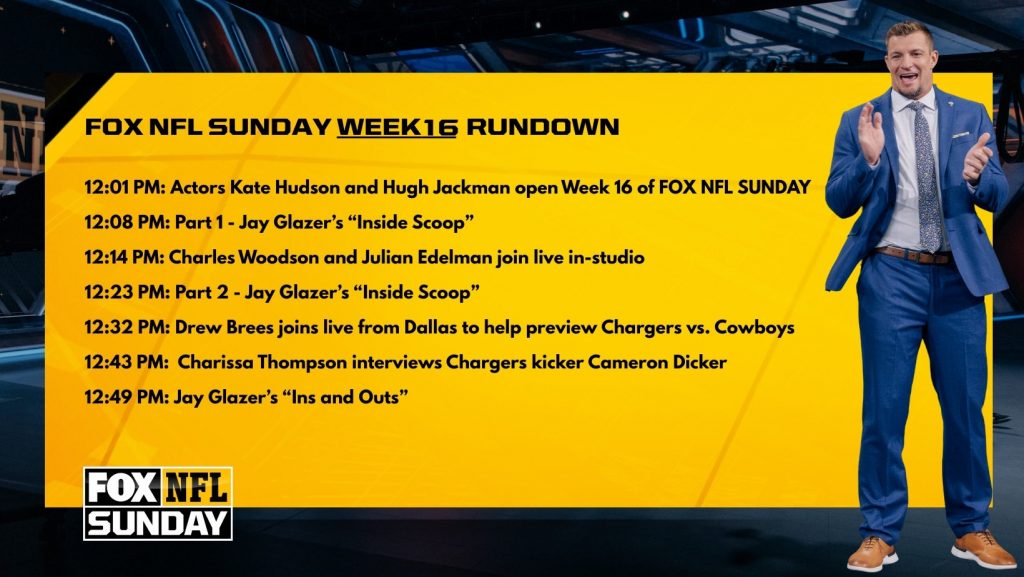 FOX NFL SUNDAY WEEK16 RUNDOWN

12:01 PM: Actors Kate Hudson and Hugh Jackman open Week 16 of FOX NFL SUNDAY

12:08 PM: Part 1 - Jay Glazer's "Inside Scoop"

12:14 PM: Charles Woodson and Julian Edelman join live in-studio

12:23 PM: Part 2 - Jay Glazer's "Inside Scoop"

12:32 PM: Drew Brees joins live from Dallas to help preview Chargers vs. Cowboys

12:43 PM: Charissa Thompson interviews Chargers kicker Cameron Dicker

12:49 PM: Jay Glazer's "Ins and Outs"

FOX NFL SUNDAY